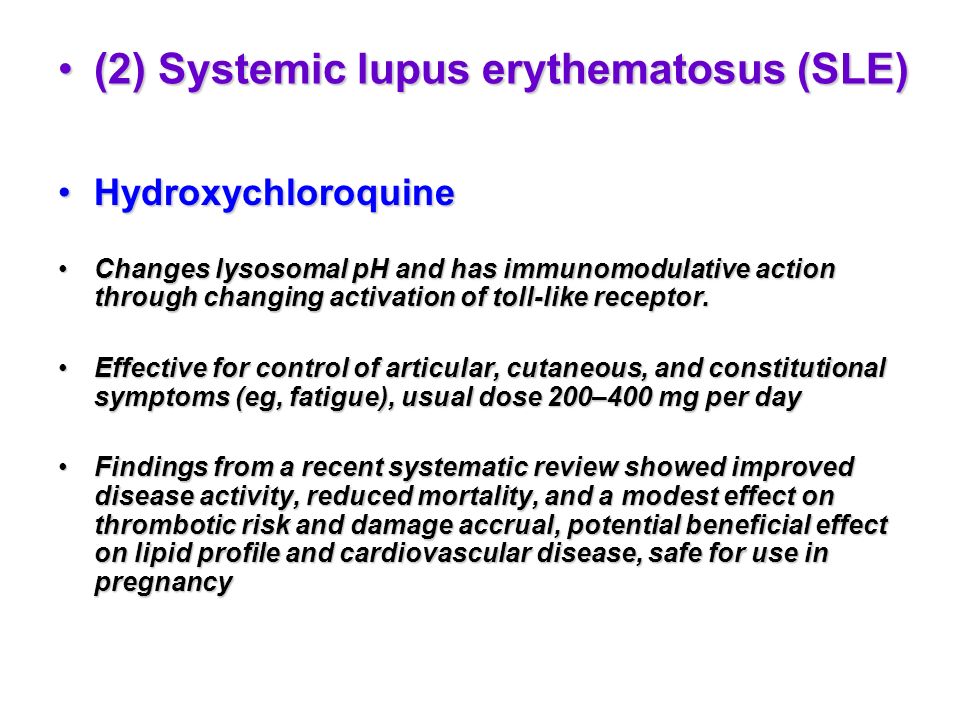 • (2) Systemic lupus erythematosus (SLE)

• Hydroxychloroquine

• Changes lysosomal pH and has immunomodulative action through changing activation of toll-like receptor.

• Effective for control of articular, cutaneous, and constitutional symptoms (eg, fatigue), usual dose 200–400 mg per day

• Findings from a recent systematic review showed improved disease activity, reduced mortality, and a modest effect on thrombotic risk and damage accrual, potential beneficial effect on lipid profile and cardiovascular disease, safe for use in pregnancy